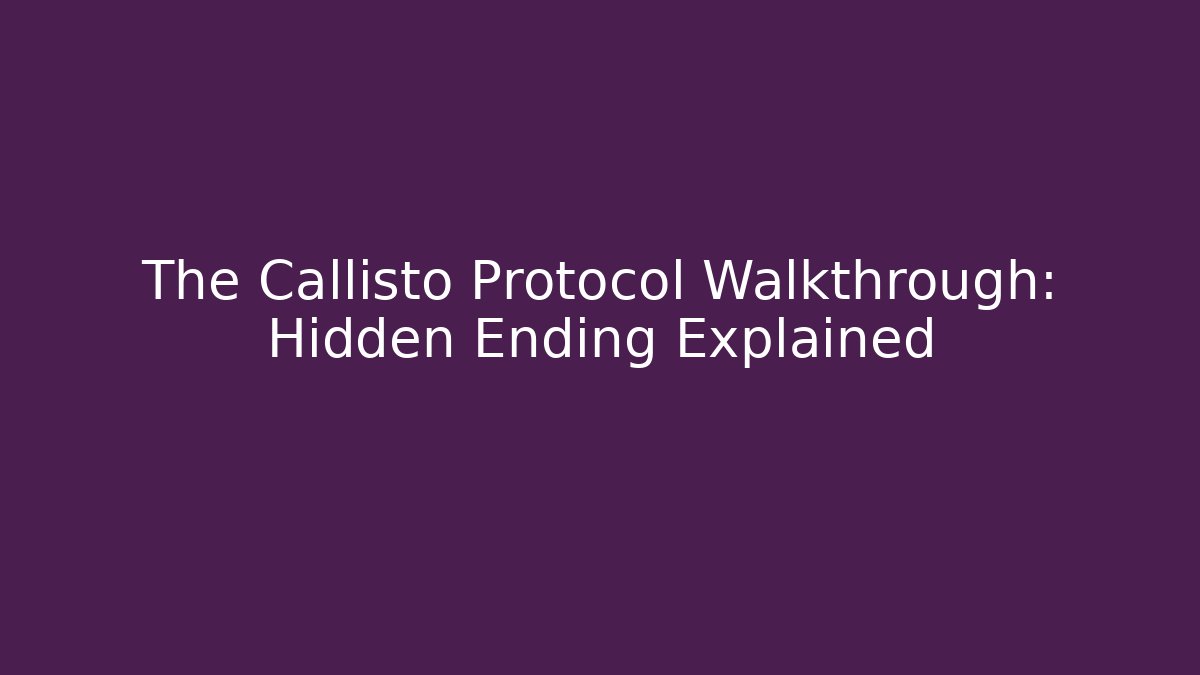 The Callisto Protocol Walkthrough: Hidden Ending Explained